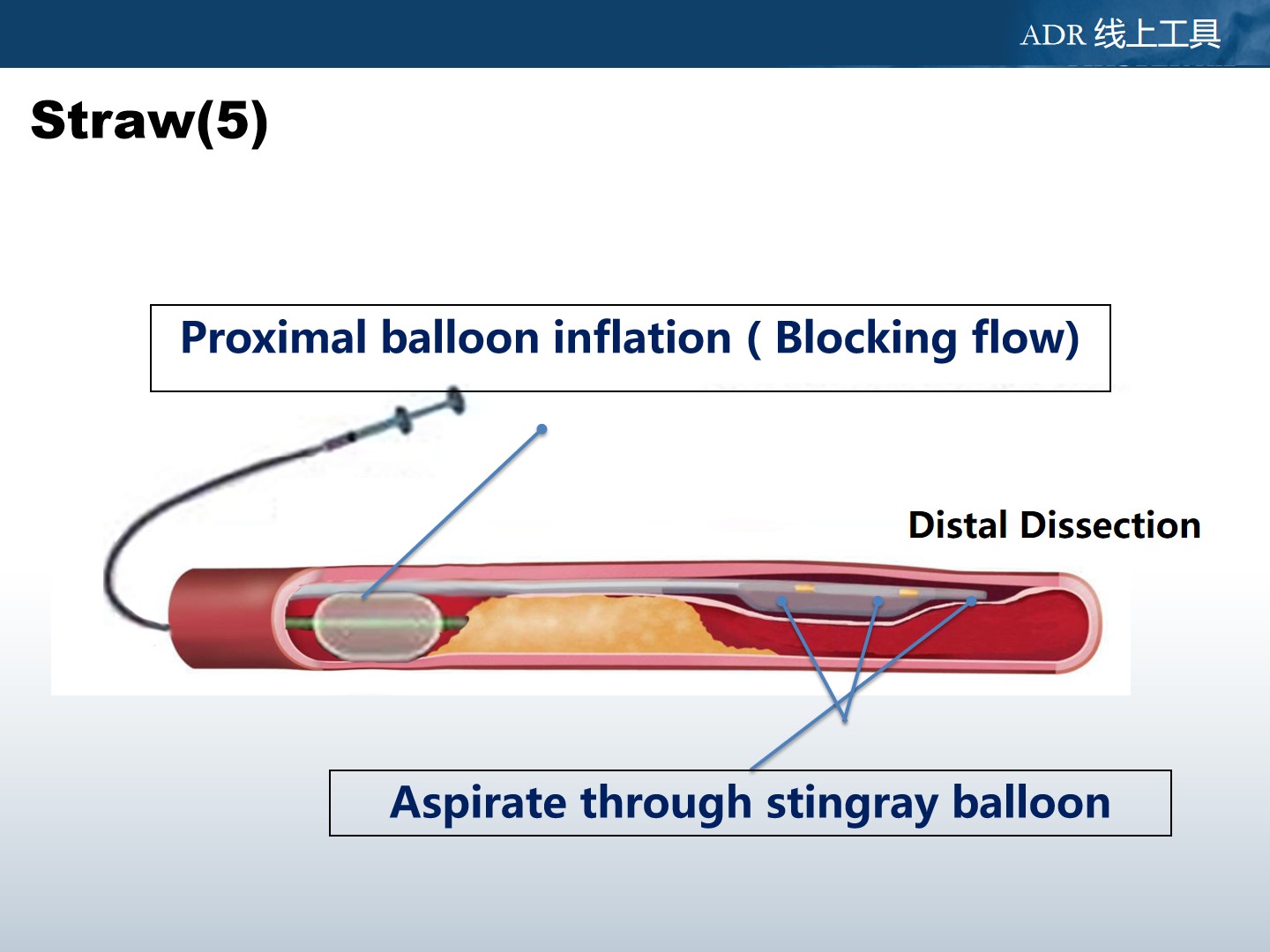 ADR 线上工具

Straw(5)

Proximal balloon inflation ( Blocking flow)

Distal Dissection

Aspirate through stingray balloon